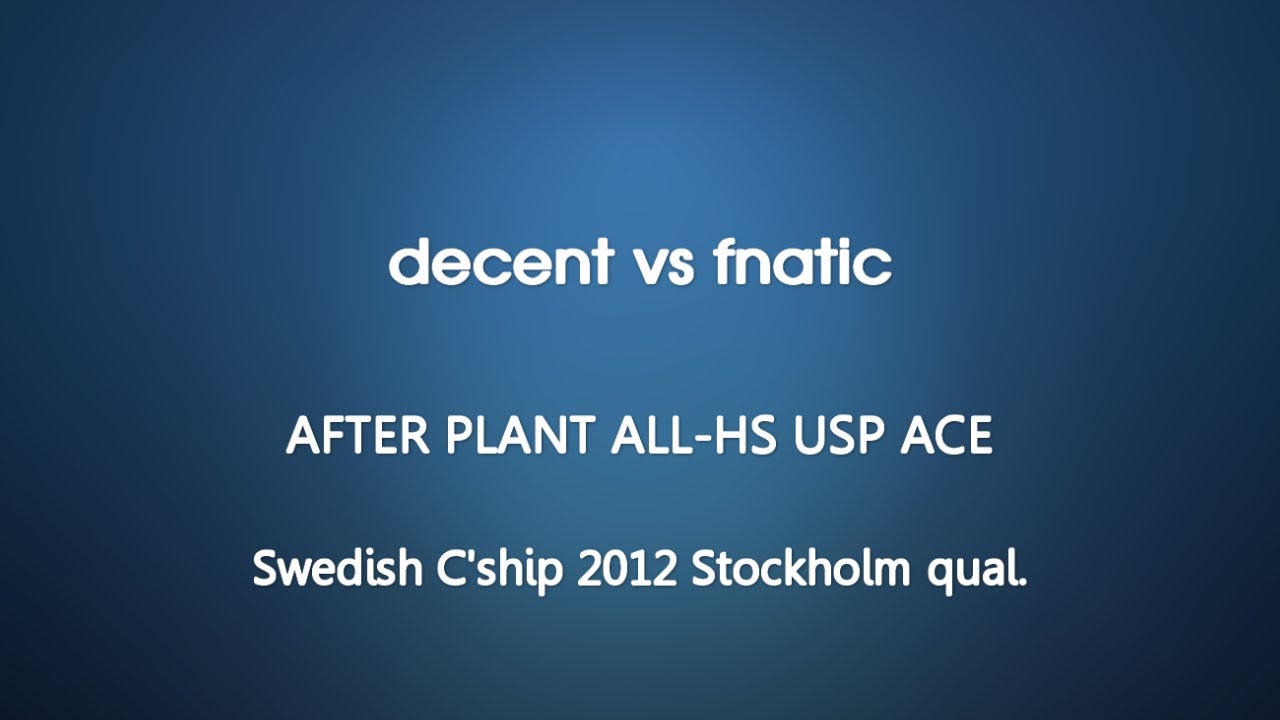 decent vs fnatic

AFTER PLANT ALL-HS USP ACE

Swedish C'ship 2012 Stockholm qual.